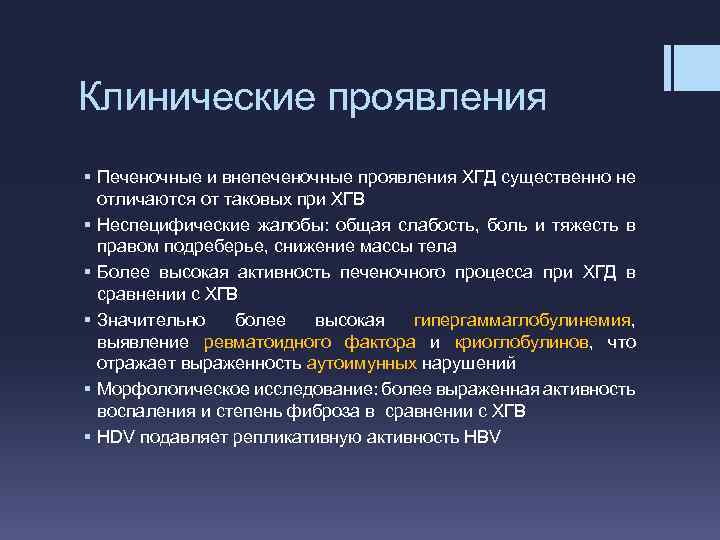 Клинические проявления

▪ Печеночные и внепеченочные проявления ХГД существенно не отличаются от таковых при ХГВ
▪ Неспецифические жалобы: общая слабость, боль и тяжесть в правом подреберье, снижение массы тела
▪ Более высокая активность печеночного процесса при ХГД в сравнении с ХГВ
▪ Значительно более высокая гипергаммаглобулинемия, выявление ревматоидного фактора и криоглобулинов, что отражает выраженность аутоимунных нарушений
▪ Морфологическое исследование: более выраженная активность воспаления и степень фиброза в сравнении с ХГВ
▪ HDV подавляет репликативную активность HBV